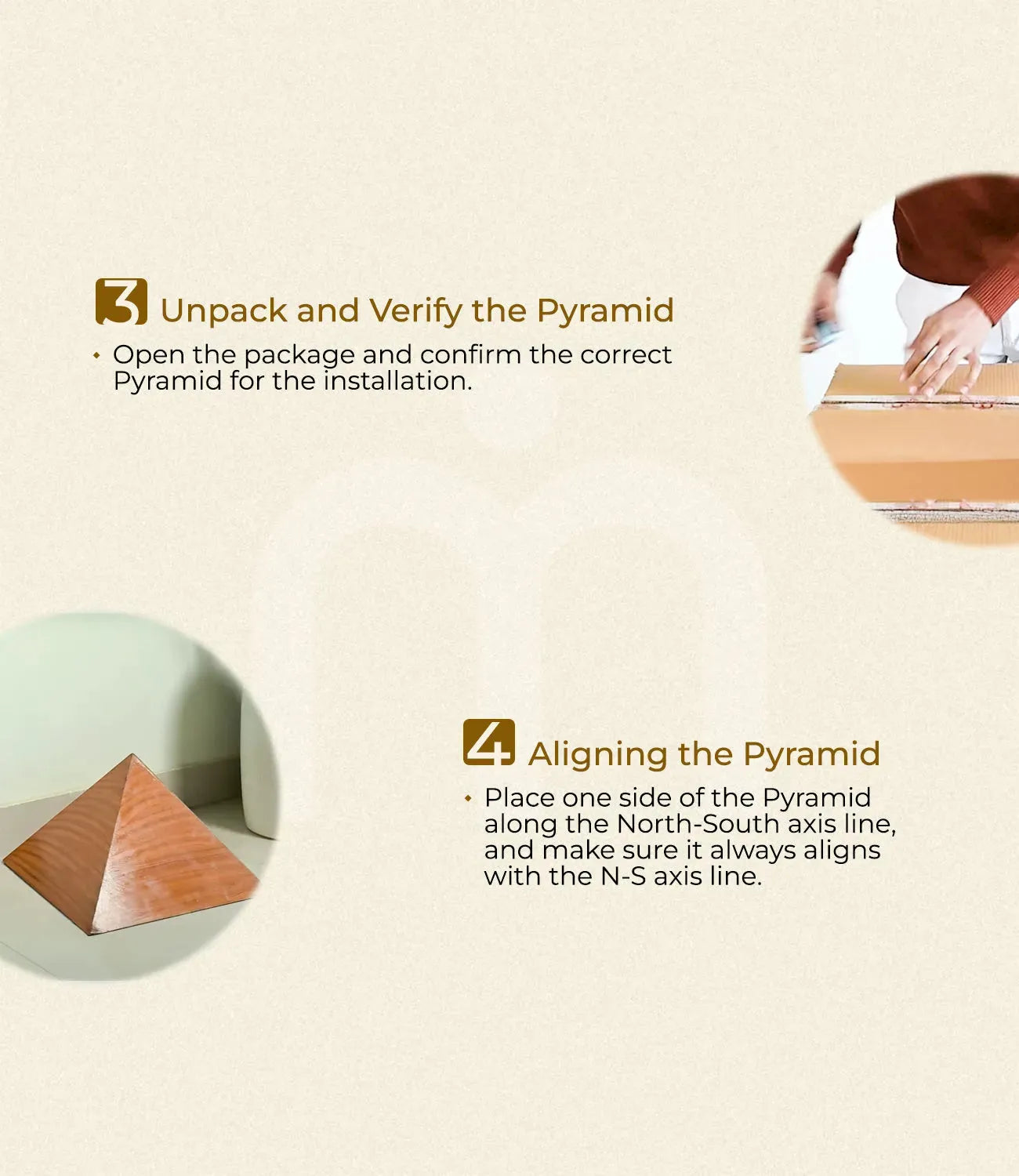 3 Unpack and Verify the Pyramid

• Open the package and confirm the correct Pyramid for the installation.

4 Aligning the Pyramid

• Place one side of the Pyramid along the North-South axis line, and make sure it always aligns with the N-S axis line.